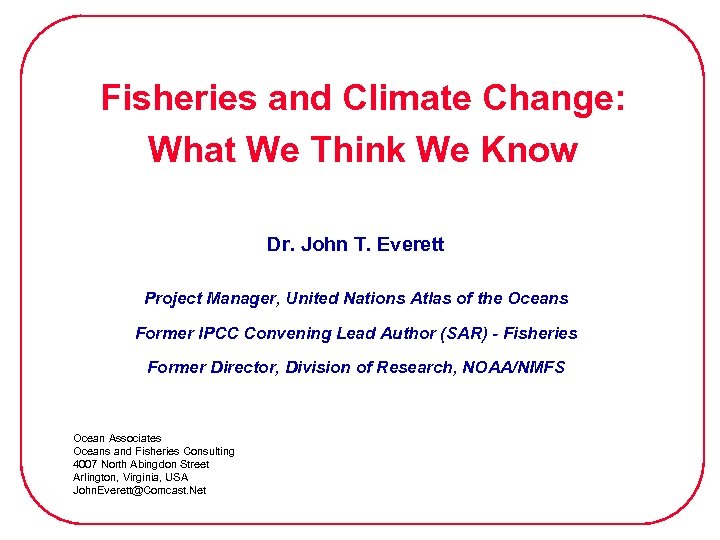 Fisheries and Climate Change:
What We Think We Know

Dr. John T. Everett

Project Manager, United Nations Atlas of the Oceans

Former IPCC Convening Lead Author (SAR) - Fisheries

Former Director, Division of Research, NOAA/NMFS

Ocean Associates
Oceans and Fisheries Consulting
4007 North Abingdon Street
Arlington, Virginia, USA
JohnEverett@Comcast.Net